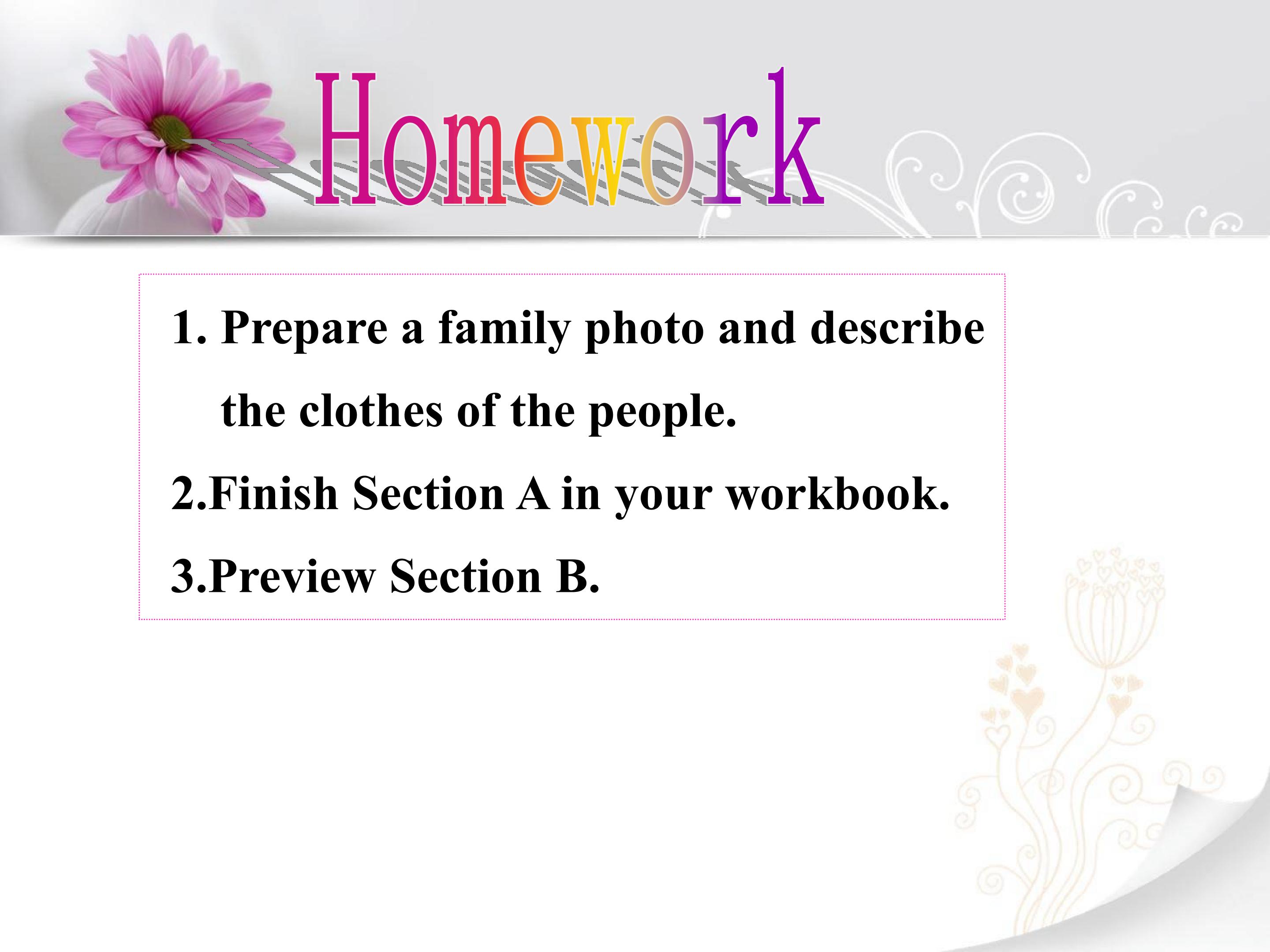 Homework

1. Prepare a family photo and describe the clothes of the people.

2.Finish Section A in your workbook.

3.Preview Section B.